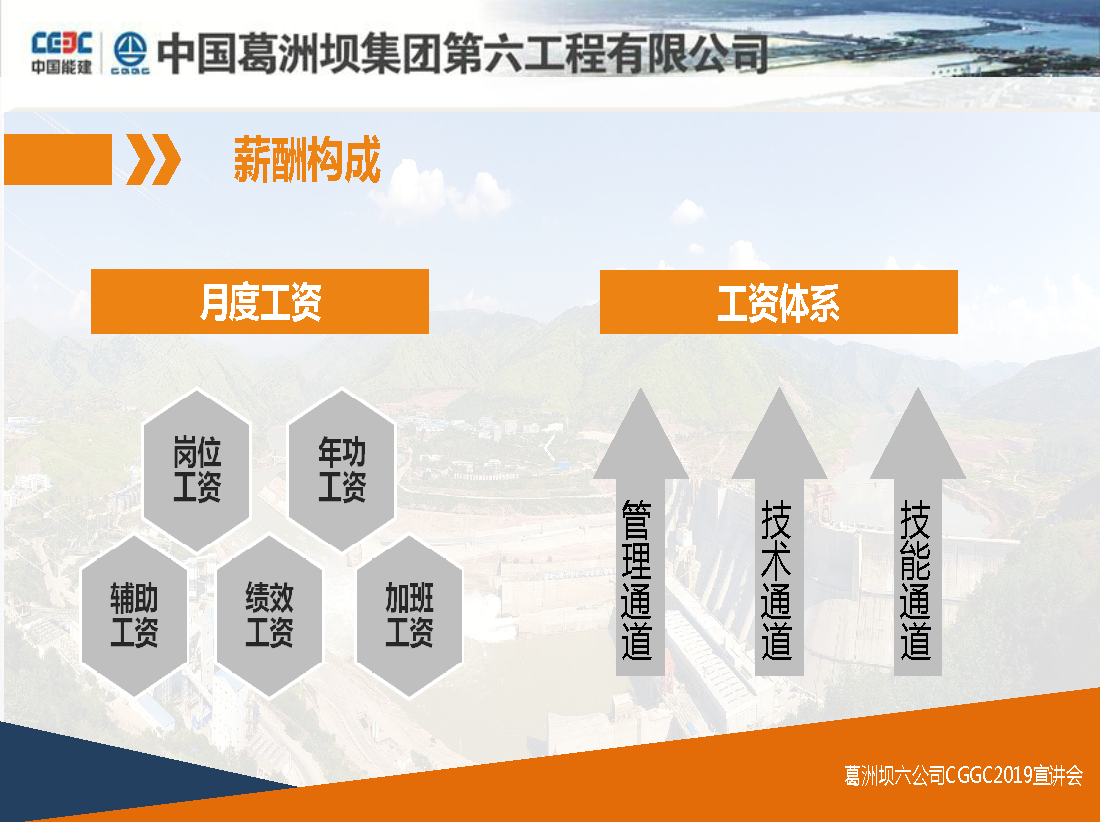 CEEC
中国能建
CGGC
中国葛洲坝集团第六工程有限公司

薪酬构成

月度工资

岗位工资

年功工资

辅助工资

绩效工资

加班工资

工资体系

管理通道

技术通道

技能通道

葛洲坝六公司CGGC2019宣讲会